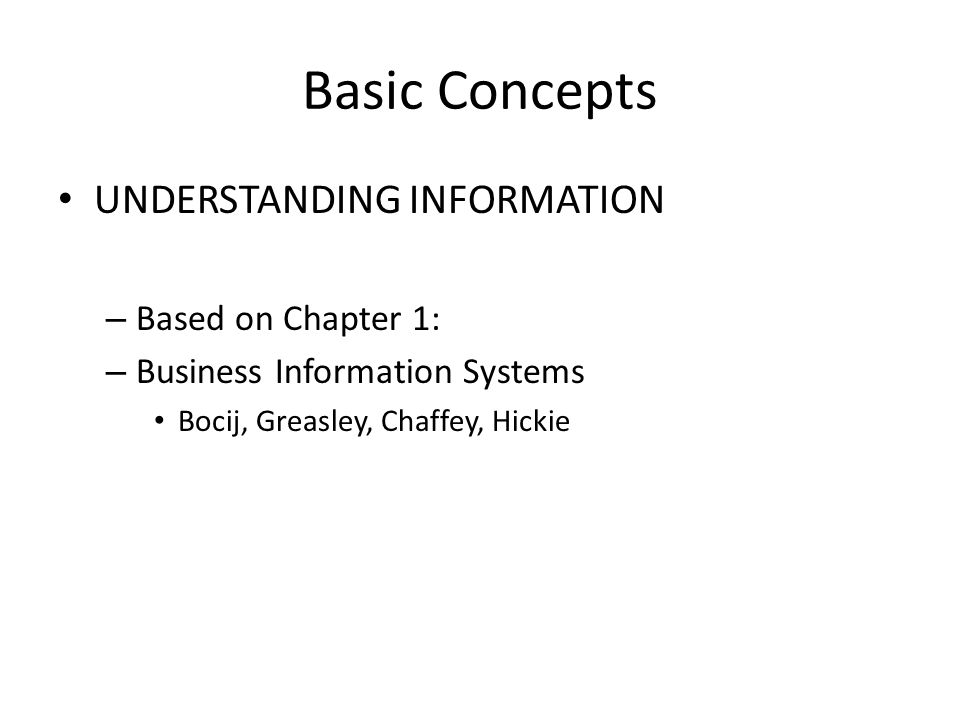 Basic Concepts

• UNDERSTANDING INFORMATION

– Based on Chapter 1:
– Business Information Systems
• Bocij, Greasley, Chaffey, Hickie